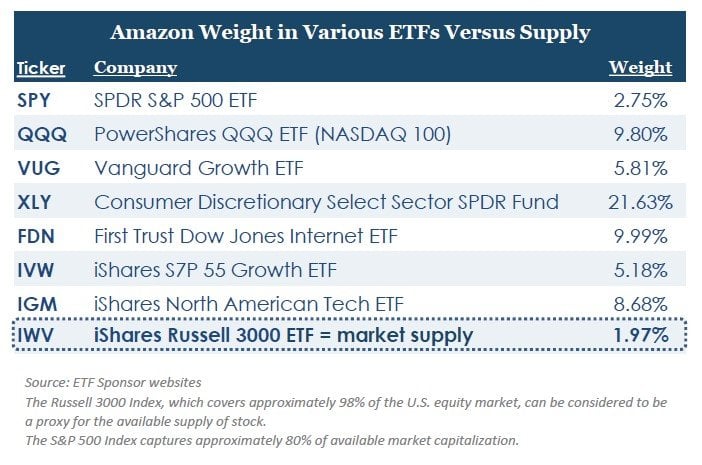 Amazon Weight in Various ETFs Versus Supply

| Ticker | Company | Weight |
|---|---|---|
| SPY | SPDR S&P 500 ETF | 2.75% |
| QQQ | PowerShares QQQ ETF (NASDAQ 100) | 9.80% |
| VUG | Vanguard Growth ETF | 5.81% |
| XLY | Consumer Discretionary Select Sector SPDR Fund | 21.63% |
| FDN | First Trust Dow Jones Internet ETF | 9.99% |
| IVW | iShares S7P 55 Growth ETF | 5.18% |
| IGM | iShares North American Tech ETF | 8.68% |
| IWV | iShares Russell 3000 ETF = market supply | 1.97% |

Source: ETF Sponsor websites
The Russell 3000 Index, which covers approximately 98% of the U.S. equity market, can be considered to be a proxy for the available supply of stock.
The S&P 500 Index captures approximately 80% of available market capitalization.